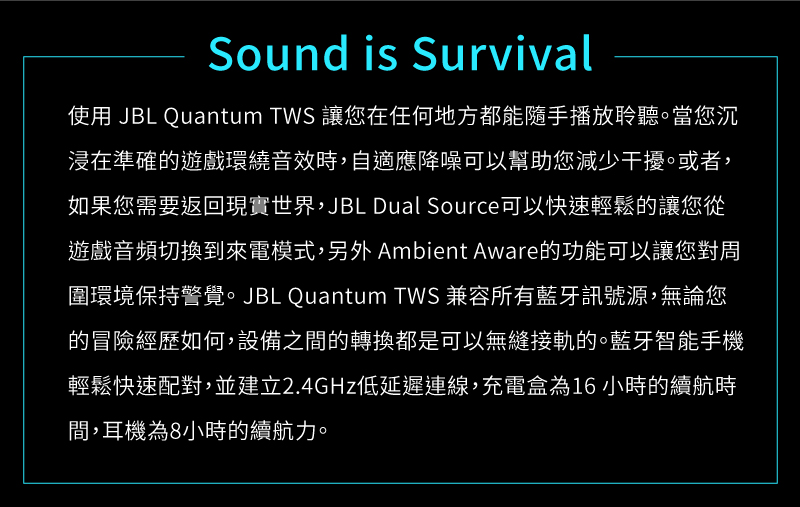 Sound is Survival

使用 JBL Quantum TWS 讓您在任何地方都能隨手播放聆聽。當您沉浸在準確的遊戲環繞音效時，自適應降噪可以幫助您減少干擾。或者，如果您需要返回現實世界，JBL Dual Source可以快速輕鬆的讓您從遊戲音頻切換到來電模式，另外 Ambient Aware的功能可以讓您對周圍環境保持警覺。JBL Quantum TWS 兼容所有藍牙訊號源，無論您的冒險經歷如何，設備之間的轉換都是可以無縫接軌的。藍牙智能手機輕鬆快速配對，並建立2.4GHz低延遲連線，充電盒為16 小時的續航時間，耳機為8小時的續航力。